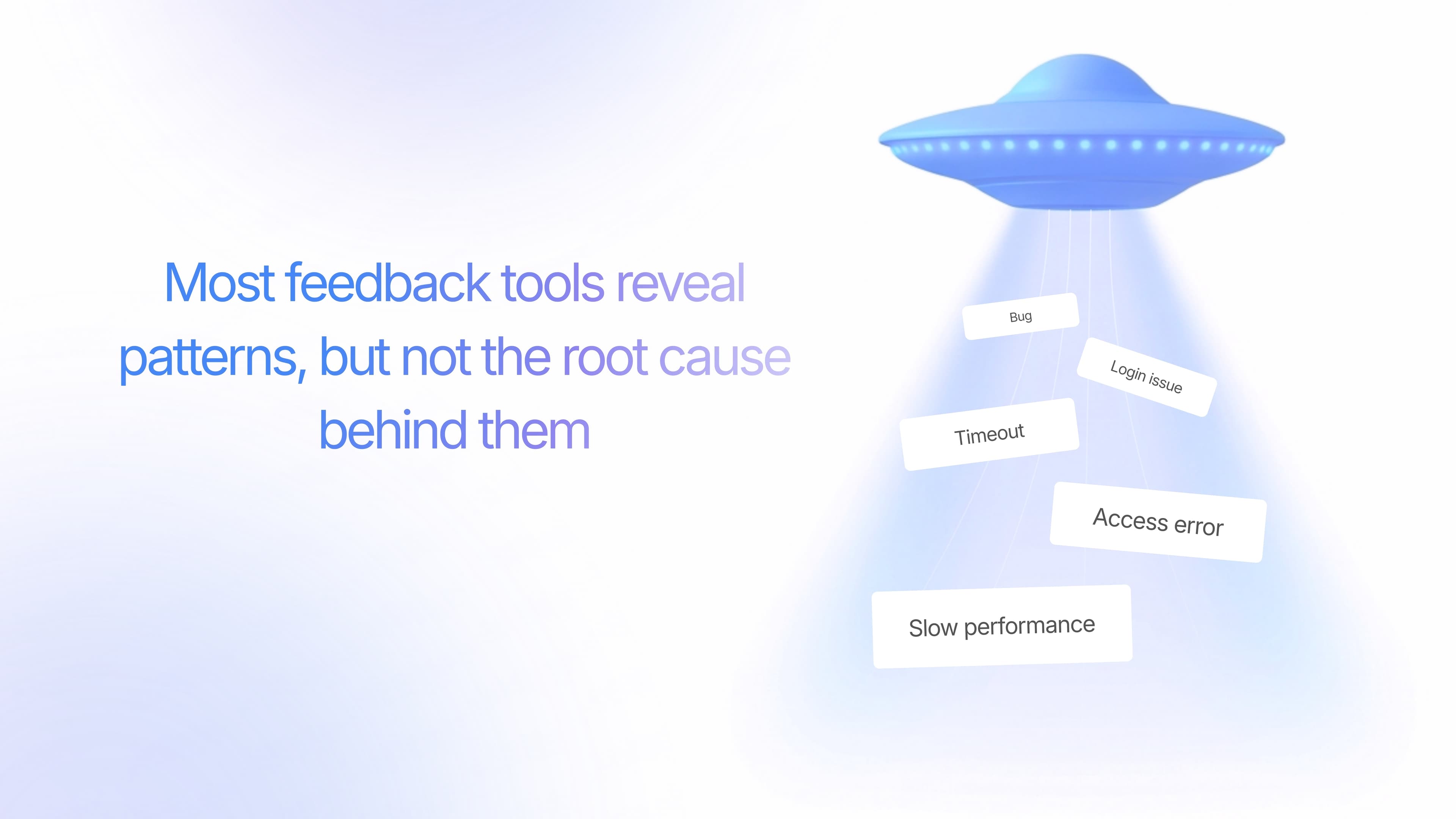 Most feedback tools reveal patterns, but not the root cause behind them

Bug

Login issue

Timeout

Access error

Slow performance